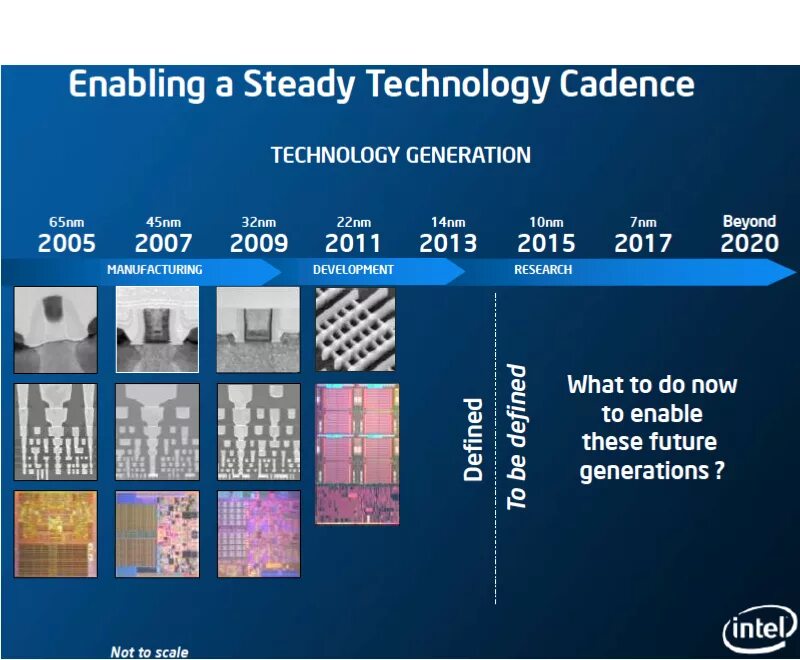 Enabling a Steady Technology Cadence

TECHNOLOGY GENERATION

65nm 2005

45nm 2007

32nm 2009

22nm 2011

14nm 2013

10nm 2015

7nm 2017

Beyond 2020

MANUFACTURING

DEVELOPMENT

RESEARCH

Defined

To be defined

What to do now to enable these future generations ?

Not to scale

intel